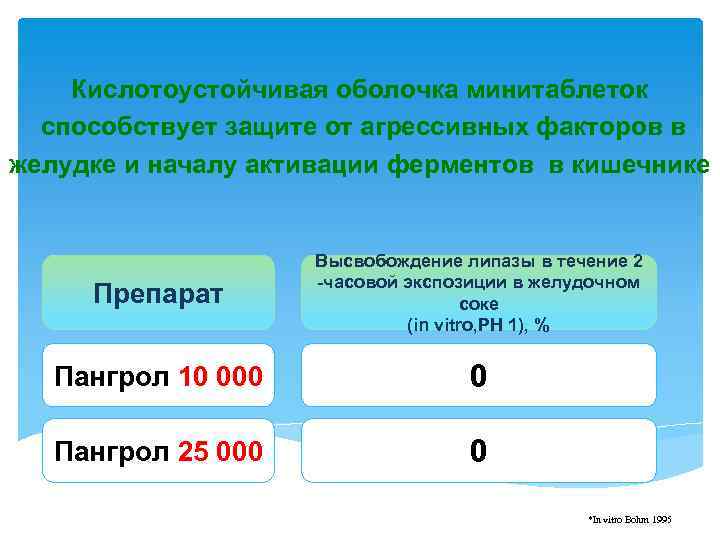 Кислотоустойчивая оболочка минитаблеток способствует защите от агрессивных факторов в желудке и началу активации ферментов в кишечнике

| Препарат | Высвобождение липазы в течение 2 -часовой экспозиции в желудочном соке (in vitro,PH 1), % |
|---|---|
| Пангрол 10 000 | 0 |
| Пангрол 25 000 | 0 |

*In vitro Bohm 1995